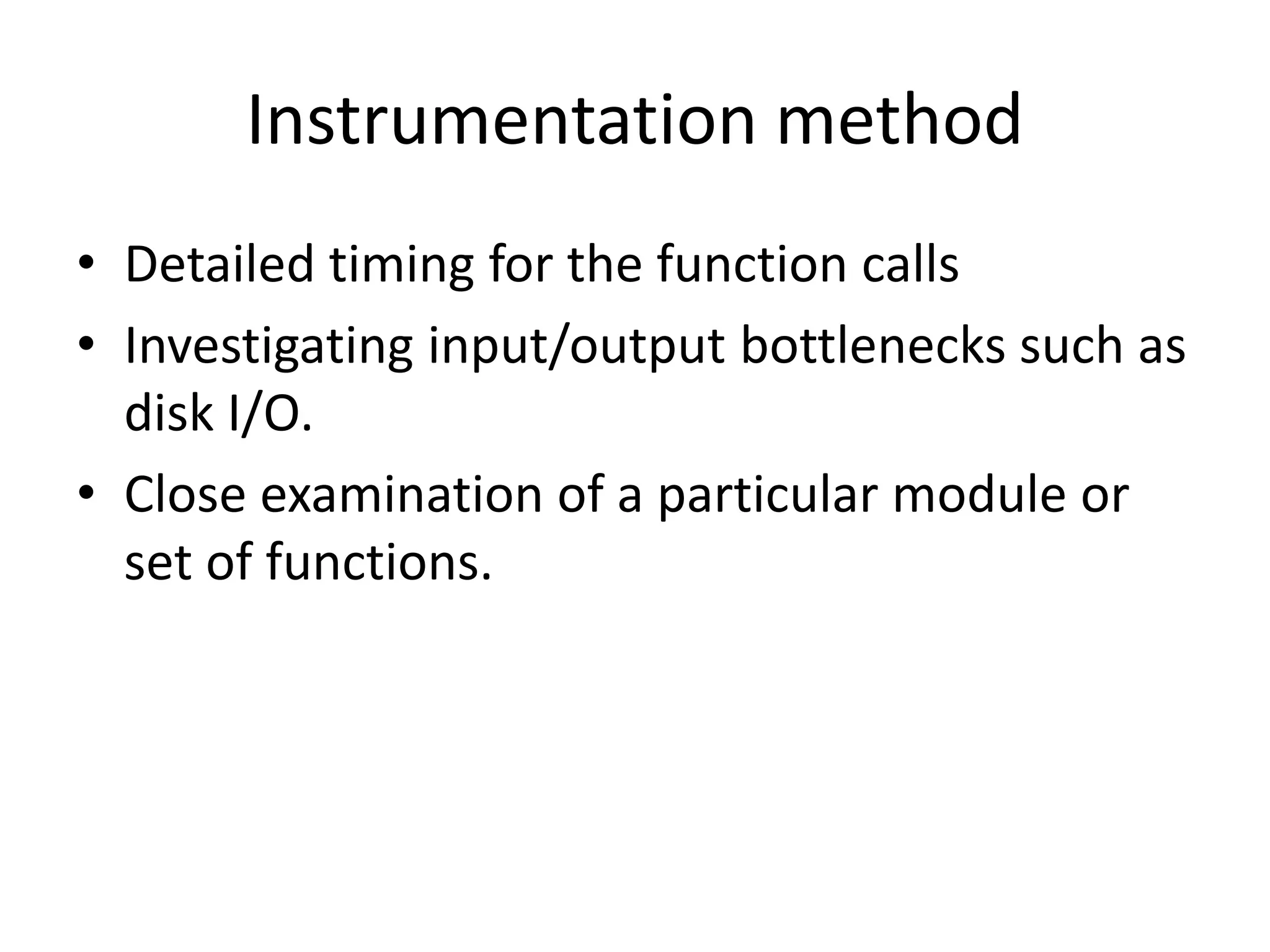 Instrumentation method

• Detailed timing for the function calls
• Investigating input/output bottlenecks such as disk I/O.
• Close examination of a particular module or set of functions.